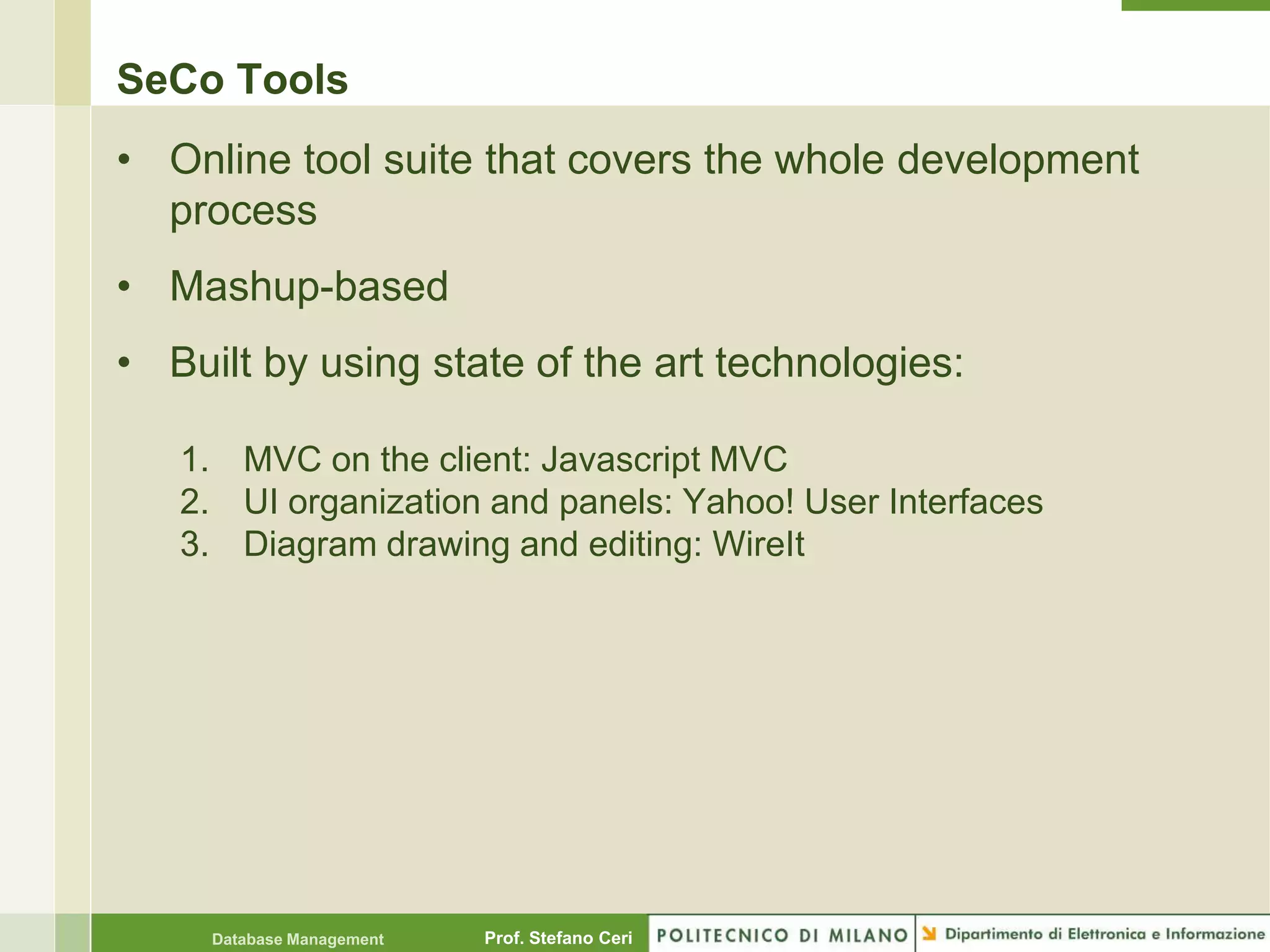 SeCo Tools

• Online tool suite that covers the whole development process

• Mashup-based

• Built by using state of the art technologies:

1. MVC on the client: Javascript MVC
2. UI organization and panels: Yahoo! User Interfaces
3. Diagram drawing and editing: WireIt

Database Management Prof. Stefano Ceri POLITECNICO DI MILANO Dipartimento di Elettronica e Informazione